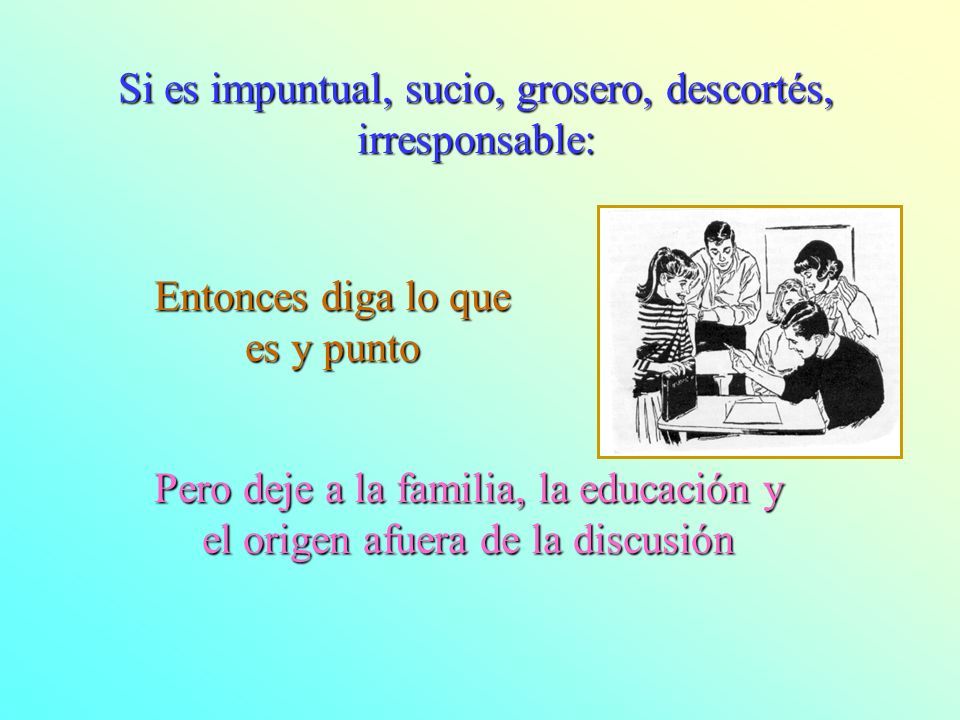 Si es impuntual, sucio, grosero, descortés, irresponsable:

Entonces diga lo que es y punto

Pero deje a la familia, la educación y el origen afuera de la discusión